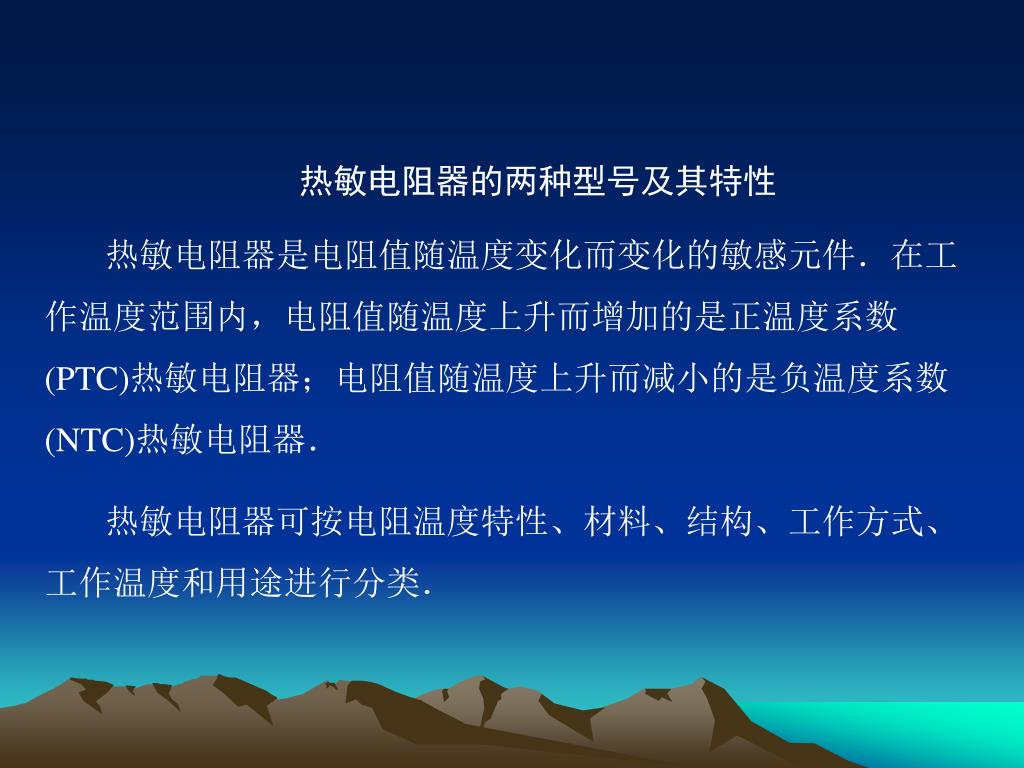 热敏电阻器的两种型号及其特性

热敏电阻器是电阻值随温度变化而变化的敏感元件．在工作温度范围内，电阻值随温度上升而增加的是正温度系数(PTC)热敏电阻器；电阻值随温度上升而减小的是负温度系数(NTC)热敏电阻器．

热敏电阻器可按电阻温度特性、材料、结构、工作方式、工作温度和用途进行分类．